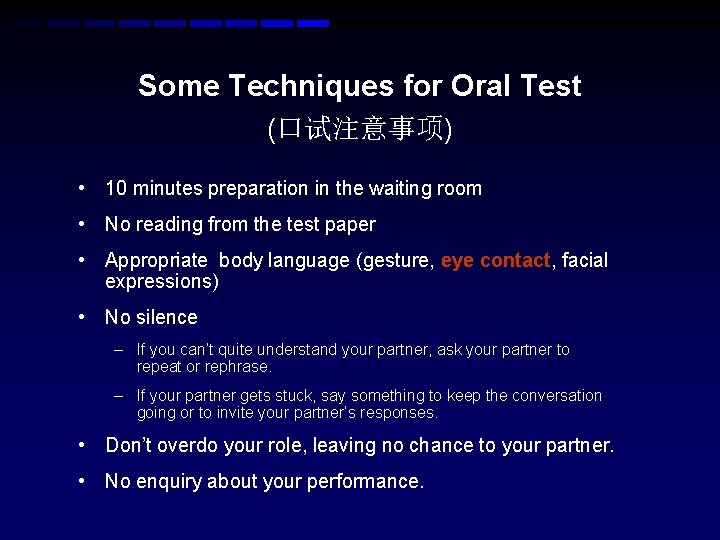 Some Techniques for Oral Test
(口试注意事项)

• 10 minutes preparation in the waiting room

• No reading from the test paper

• Appropriate body language (gesture, eye contact, facial expressions)

• No silence

– If you can't quite understand your partner, ask your partner to repeat or rephrase.

– If your partner gets stuck, say something to keep the conversation going or to invite your partner's responses.

• Don't overdo your role, leaving no chance to your partner.

• No enquiry about your performance.